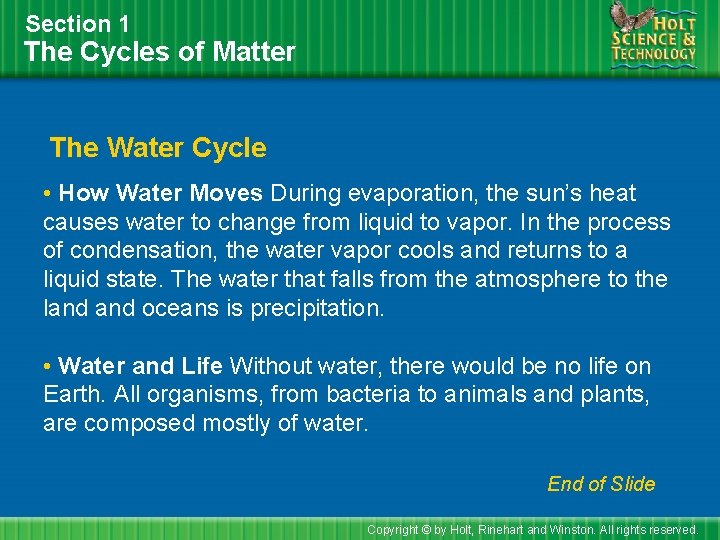 Section 1
The Cycles of Matter

HOLT
SCIENCE &
TECHNOLOGY

The Water Cycle

• How Water Moves During evaporation, the sun's heat causes water to change from liquid to vapor. In the process of condensation, the water vapor cools and returns to a liquid state. The water that falls from the atmosphere to the land and oceans is precipitation.

• Water and Life Without water, there would be no life on Earth. All organisms, from bacteria to animals and plants, are composed mostly of water.

End of Slide

Copyright © by Holt, Rinehart and Winston. All rights reserved.